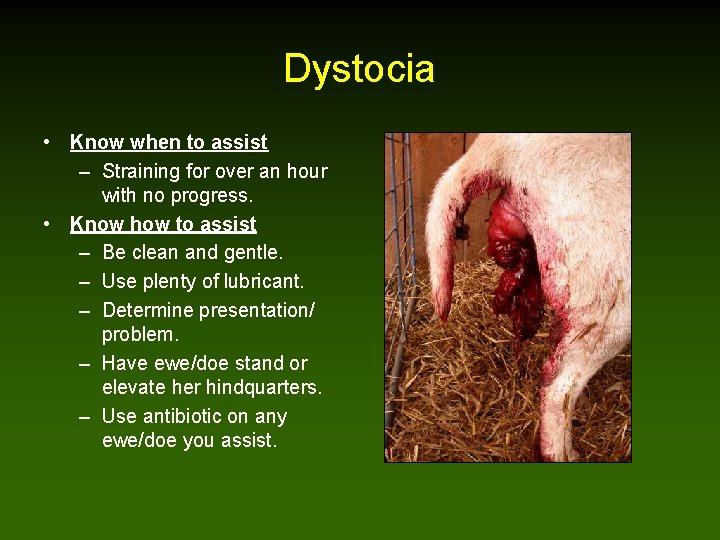 Dystocia

• Know when to assist
  – Straining for over an hour with no progress.
• Know how to assist
  – Be clean and gentle.
  – Use plenty of lubricant.
  – Determine presentation/ problem.
  – Have ewe/doe stand or elevate her hindquarters.
  – Use antibiotic on any ewe/doe you assist.